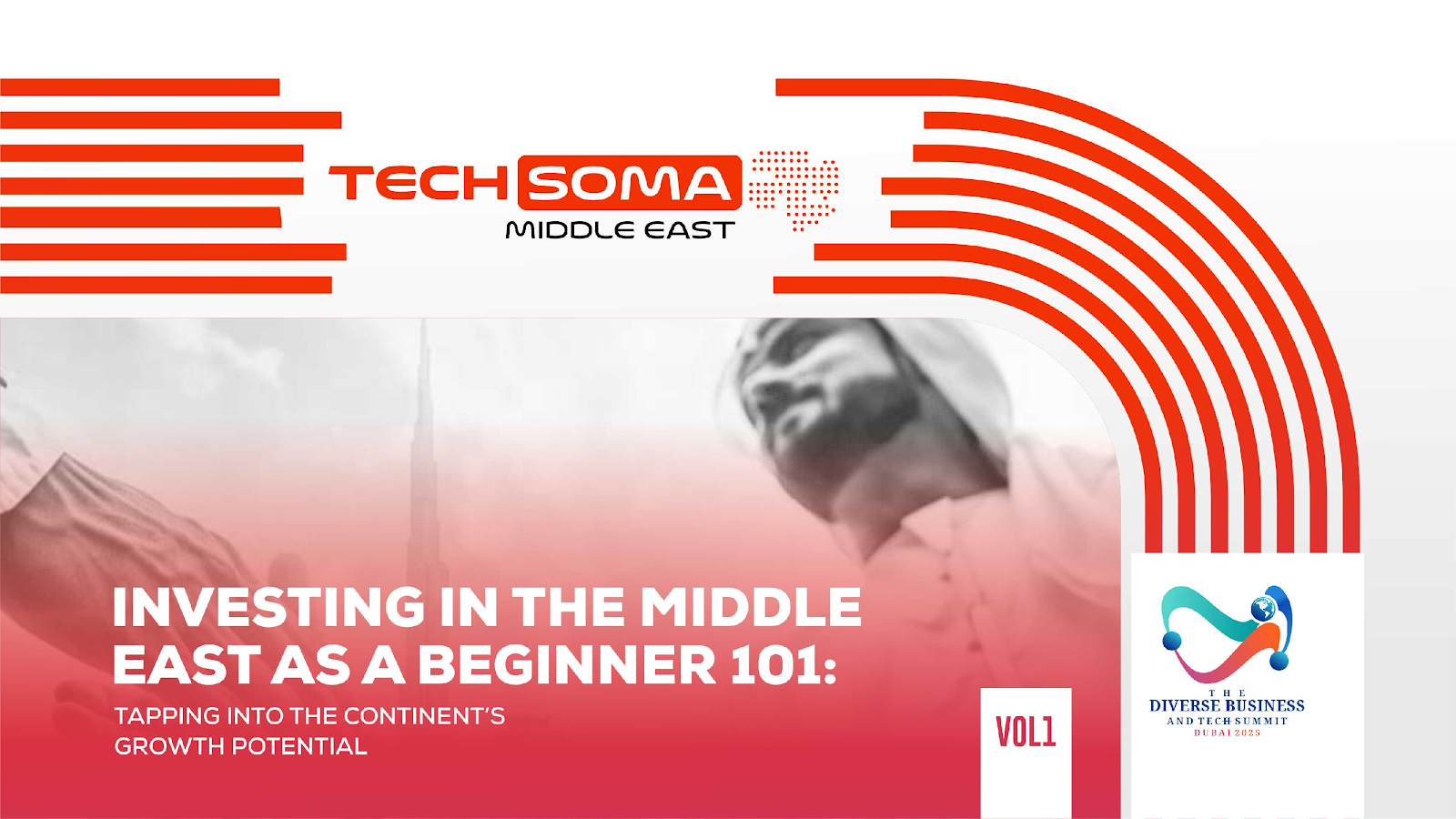 TECH SOMA
MIDDLE EAST

INVESTING IN THE MIDDLE EAST AS A BEGINNER 101:

TAPPING INTO THE CONTINENT'S GROWTH POTENTIAL

VOL1

THE
DIVERSE BUSINESS
AND TECH SUMMIT
DUBAI 2025